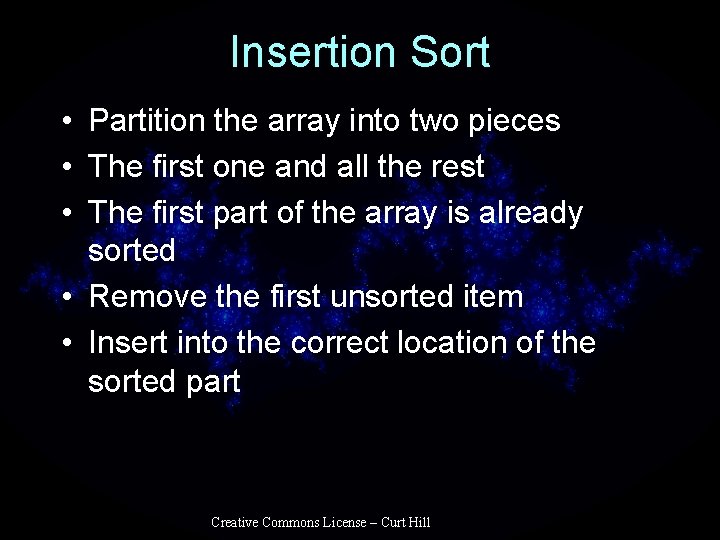 Insertion Sort

• Partition the array into two pieces
• The first one and all the rest
• The first part of the array is already sorted
• Remove the first unsorted item
• Insert into the correct location of the sorted part

Creative Commons License – Curt Hill